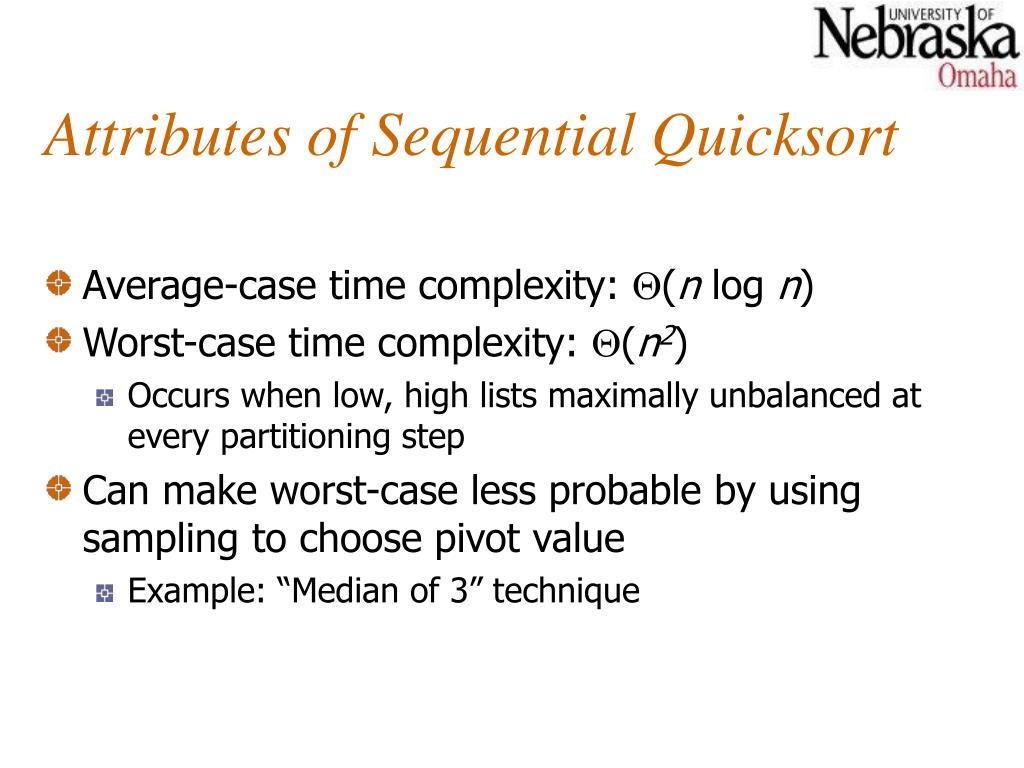 UNIVERSITY OF Nebraska Omaha

Attributes of Sequential Quicksort

Average-case time complexity: $\Theta(n \log n)$

Worst-case time complexity: $\Theta(n^2)$

Occurs when low, high lists maximally unbalanced at every partitioning step

Can make worst-case less probable by using sampling to choose pivot value

Example: “Median of 3” technique